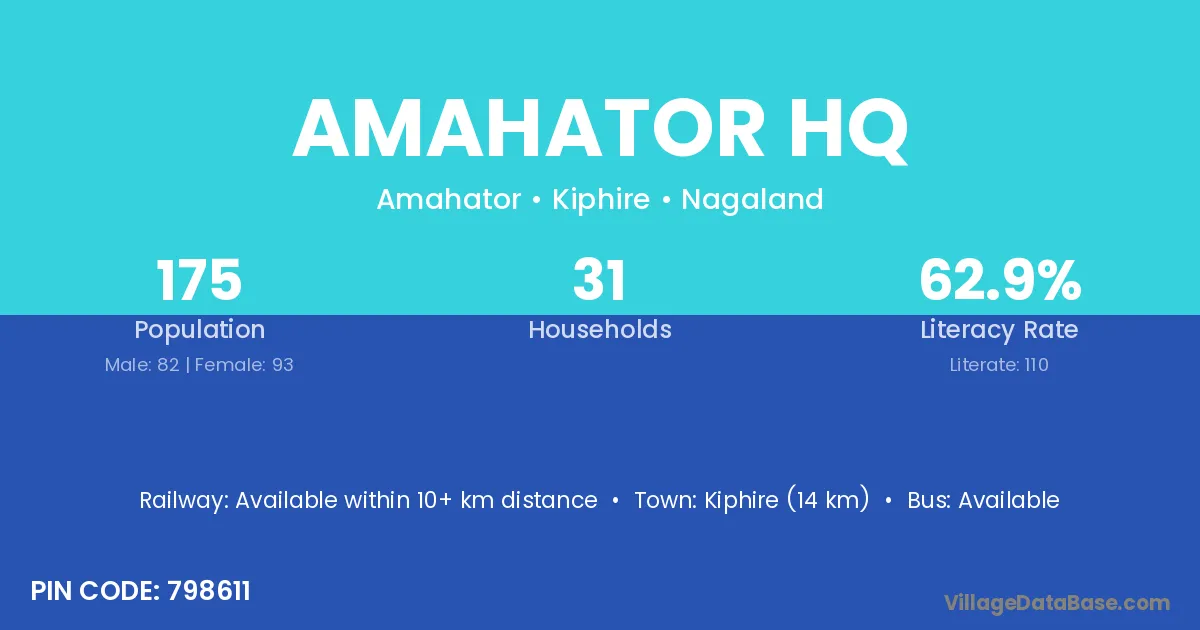 AMAHATOR HQ

Amahator • Kiphire • Nagaland

175
Population
Male: 82 | Female: 93

31
Households

62.9%
Literacy Rate
Literate: 110

Railway: Available within 10+ km distance • Town: Kiphire (14 km) • Bus: Available

PIN CODE: 798611

VillageDataBase.com